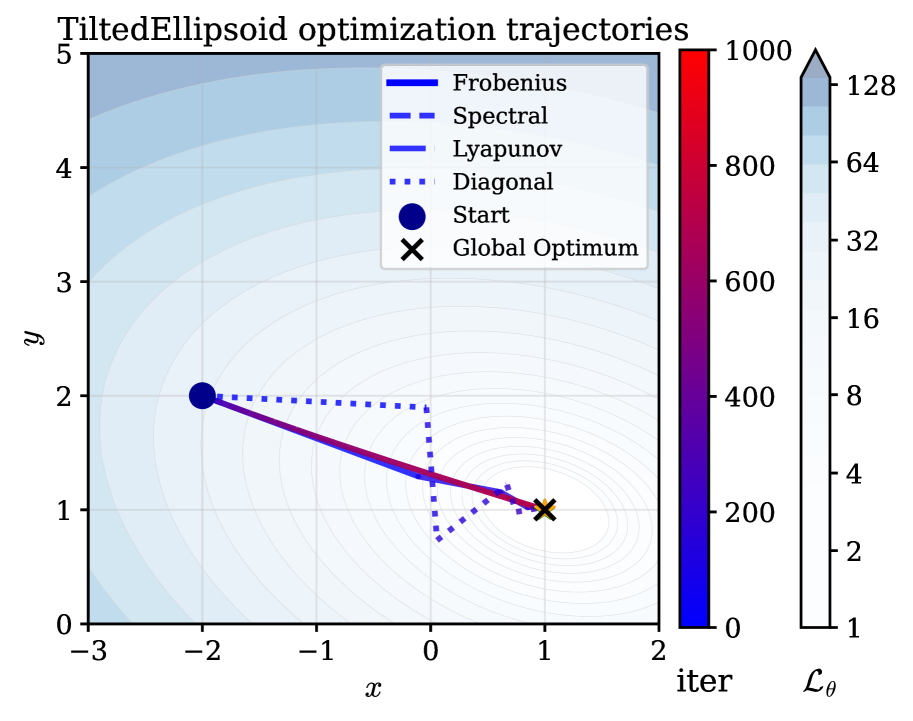 TiltedEllipsoid optimization trajectories

Frobenius
Spectral
Lyapunov
Diagonal
Start
Global Optimum

5
4
3
2
1
0
$y$

−3 −2 −1 0 1 2
$x$

1000
800
600
400
200
0
iter

128
64
32
16
8
4
2
1
$\mathcal{L}_\theta$